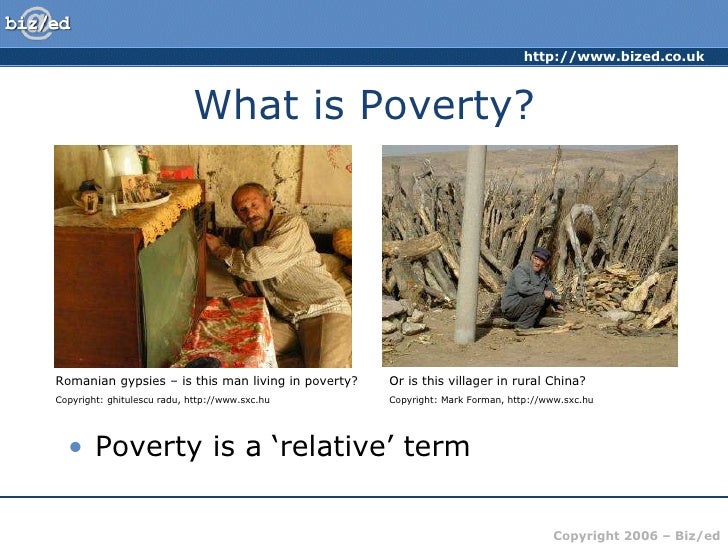 biz/ed

http://www.bized.co.uk

What is Poverty?

Romanian gypsies – is this man living in poverty?
Copyright: ghitulescu radu, http://www.sxc.hu

Or is this villager in rural China?
Copyright: Mark Forman, http://www.sxc.hu

• Poverty is a ‘relative’ term

Copyright 2006 – Biz/ed